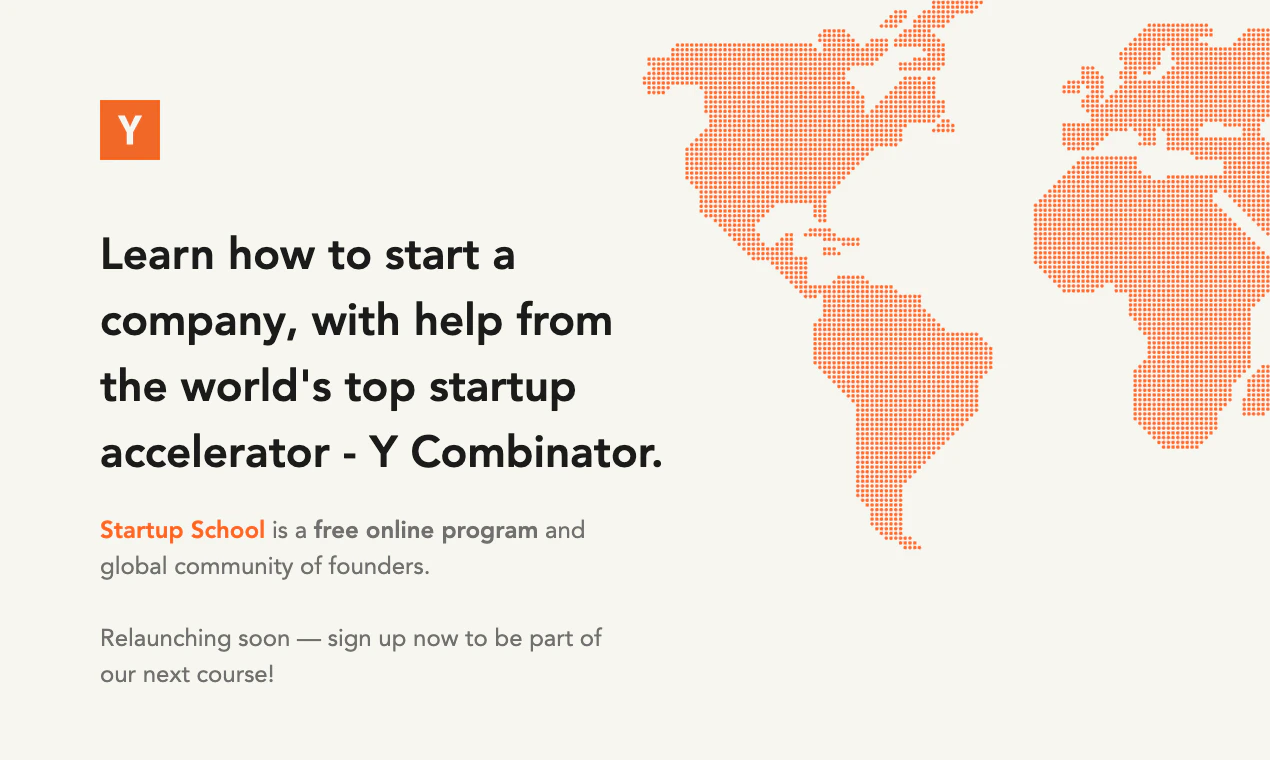 Y

Learn how to start a company, with help from the world's top startup accelerator - Y Combinator.

Startup School is a free online program and global community of founders.

Relaunching soon — sign up now to be part of our next course!